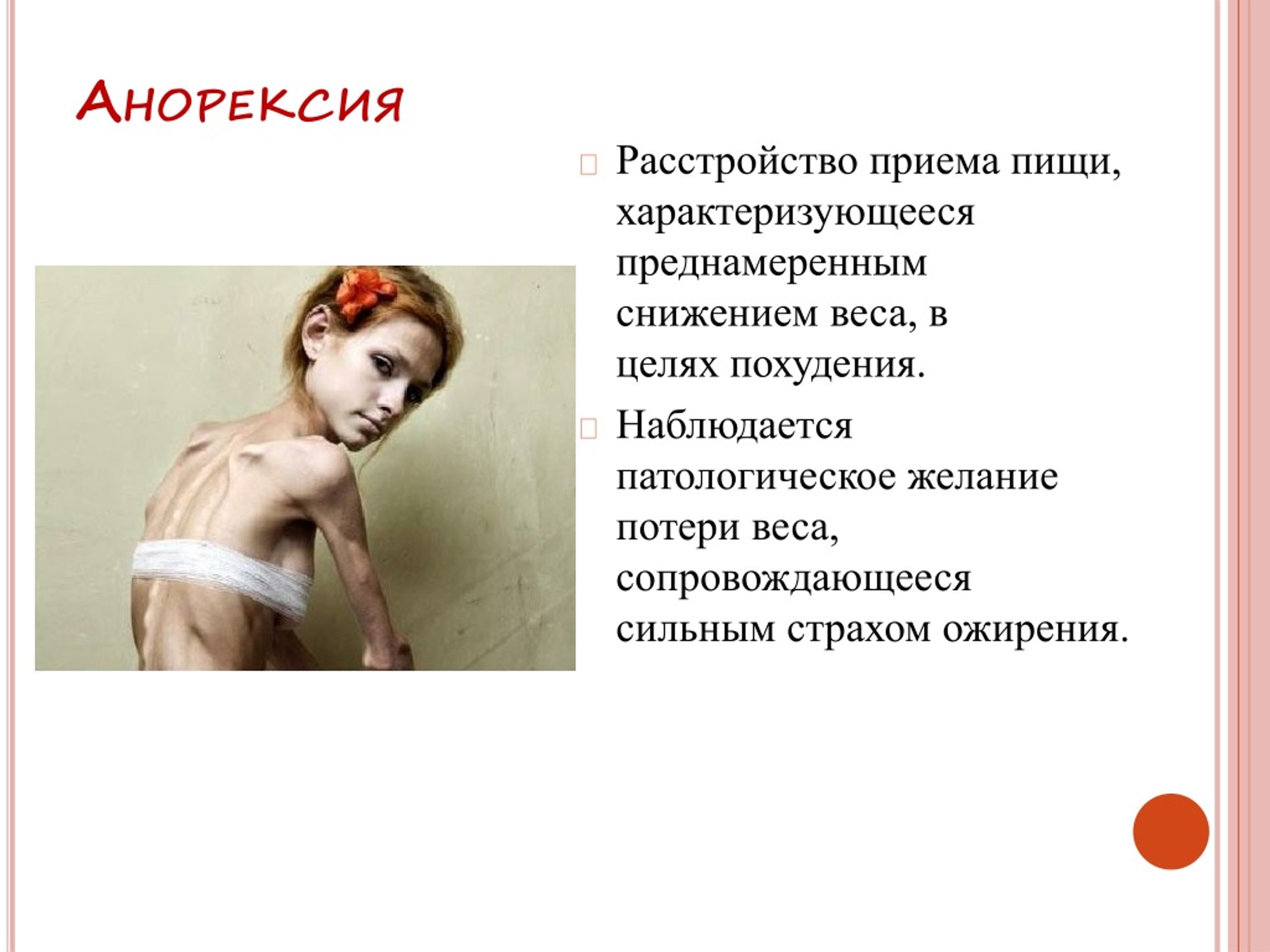 Анорексия

Расстройство приема пищи, характеризующееся преднамеренным снижением веса, в целях похудения.

Наблюдается патологическое желание потери веса, сопровождающееся сильным страхом ожирения.